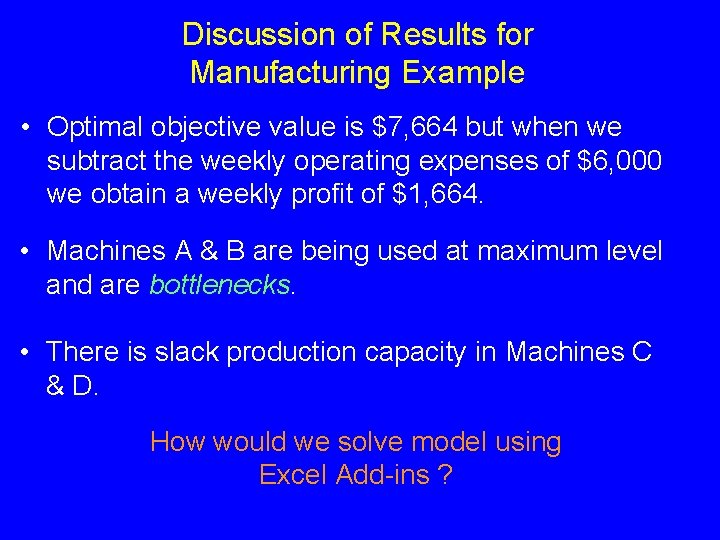 Discussion of Results for Manufacturing Example

• Optimal objective value is \$7,664 but when we subtract the weekly operating expenses of \$6,000 we obtain a weekly profit of \$1,664.

• Machines A & B are being used at maximum level and are bottlenecks.

• There is slack production capacity in Machines C & D.

How would we solve model using Excel Add-ins ?